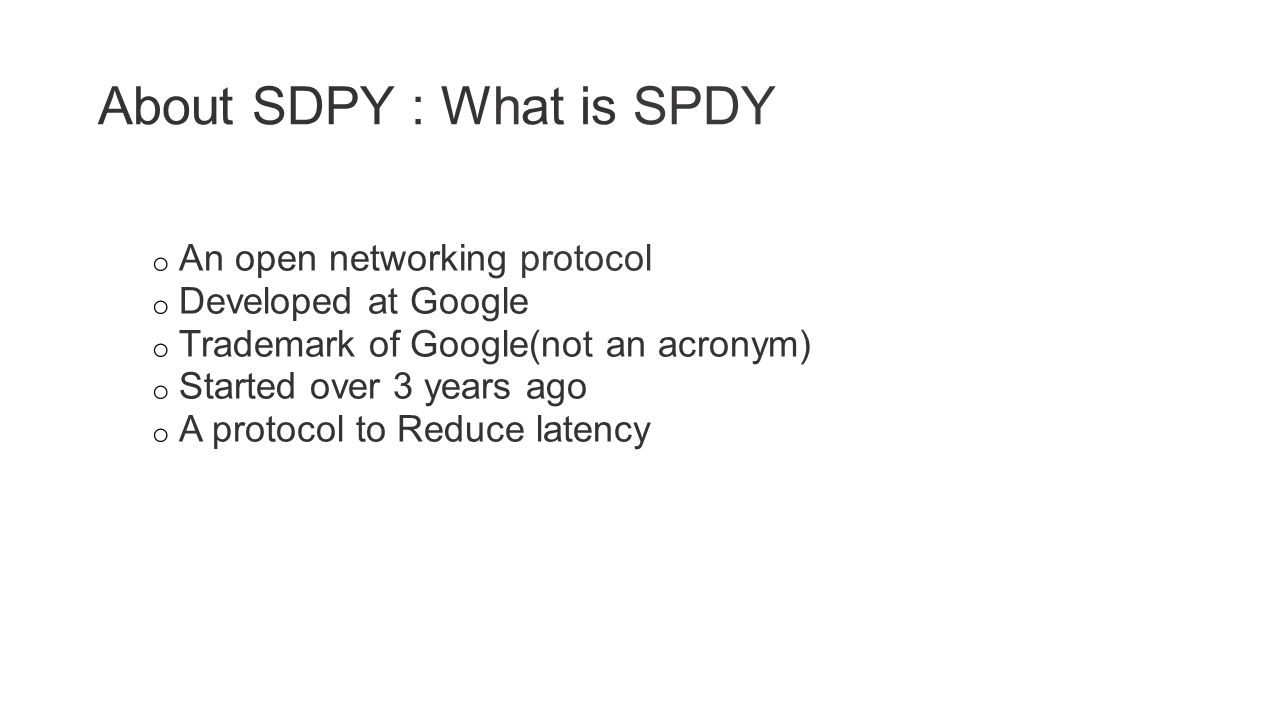 About SDPY : What is SPDY

o An open networking protocol
o Developed at Google
o Trademark of Google(not an acronym)
o Started over 3 years ago
o A protocol to Reduce latency